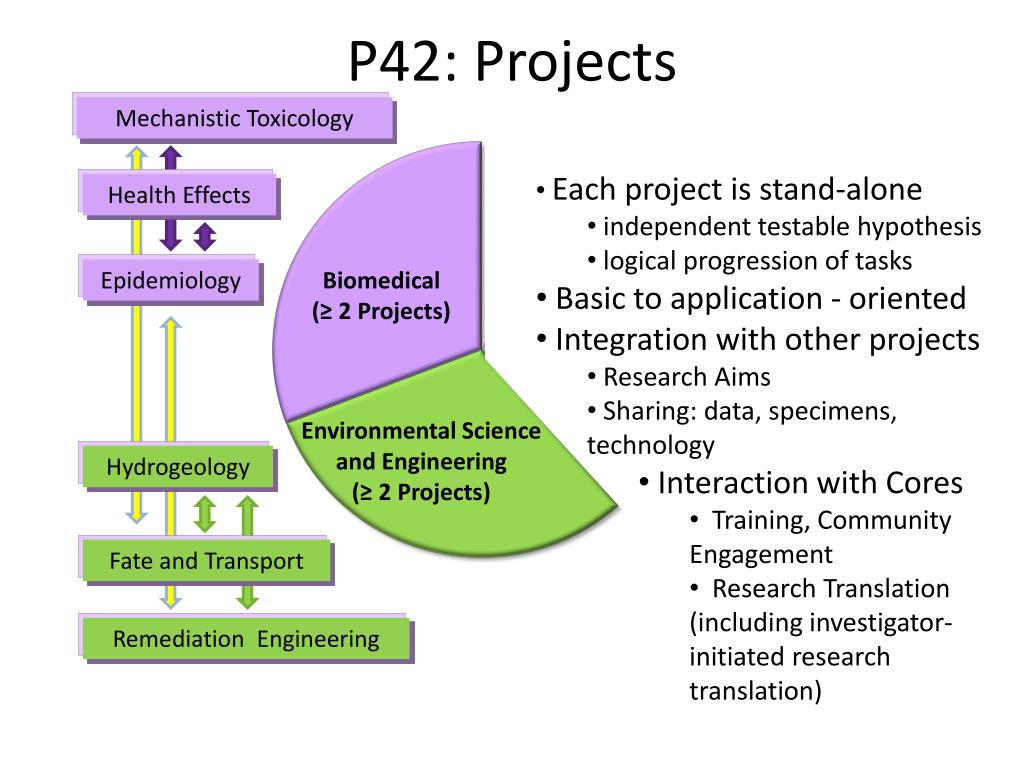 P42: Projects

Mechanistic Toxicology

Health Effects

Epidemiology

Hydrogeology

Fate and Transport

Remediation Engineering

Biomedical
(≥ 2 Projects)

Environmental Science and Engineering
(≥ 2 Projects)

• Each project is stand-alone
• independent testable hypothesis
• logical progression of tasks
• Basic to application - oriented
• Integration with other projects
• Research Aims
• Sharing: data, specimens, technology
• Interaction with Cores
• Training, Community Engagement
• Research Translation (including investigator-initiated research translation)